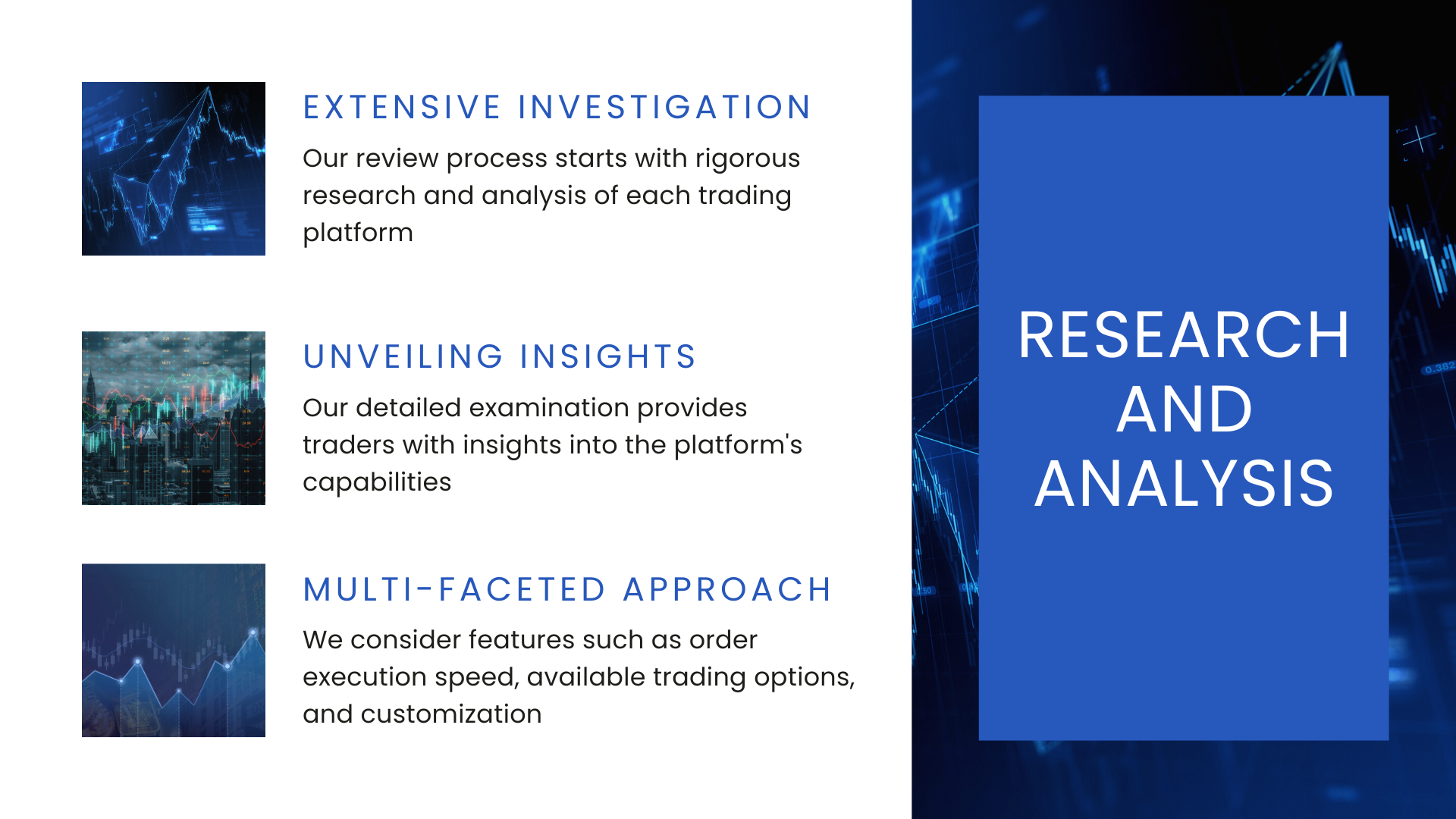 EXTENSIVE INVESTIGATION

Our review process starts with rigorous research and analysis of each trading platform

UNVEILING INSIGHTS

Our detailed examination provides traders with insights into the platform's capabilities

MULTI-FACETED APPROACH

We consider features such as order execution speed, available trading options, and customization

RESEARCH AND ANALYSIS